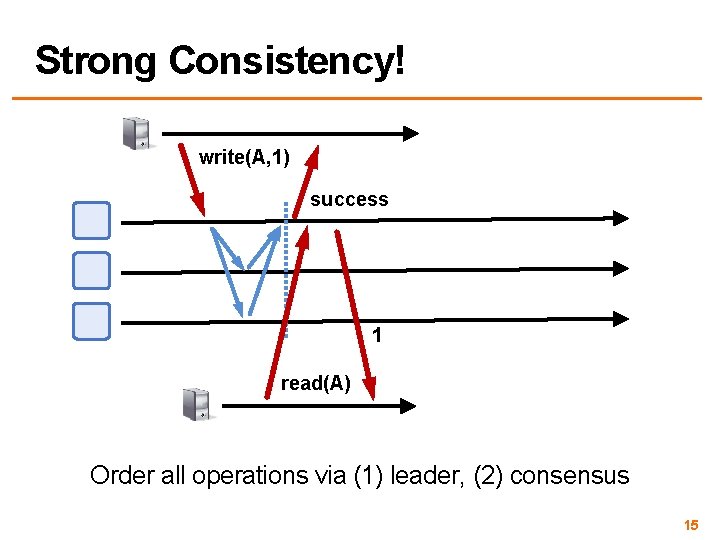 Strong Consistency!

write(A,1)

success

1

read(A)

Order all operations via (1) leader, (2) consensus

15